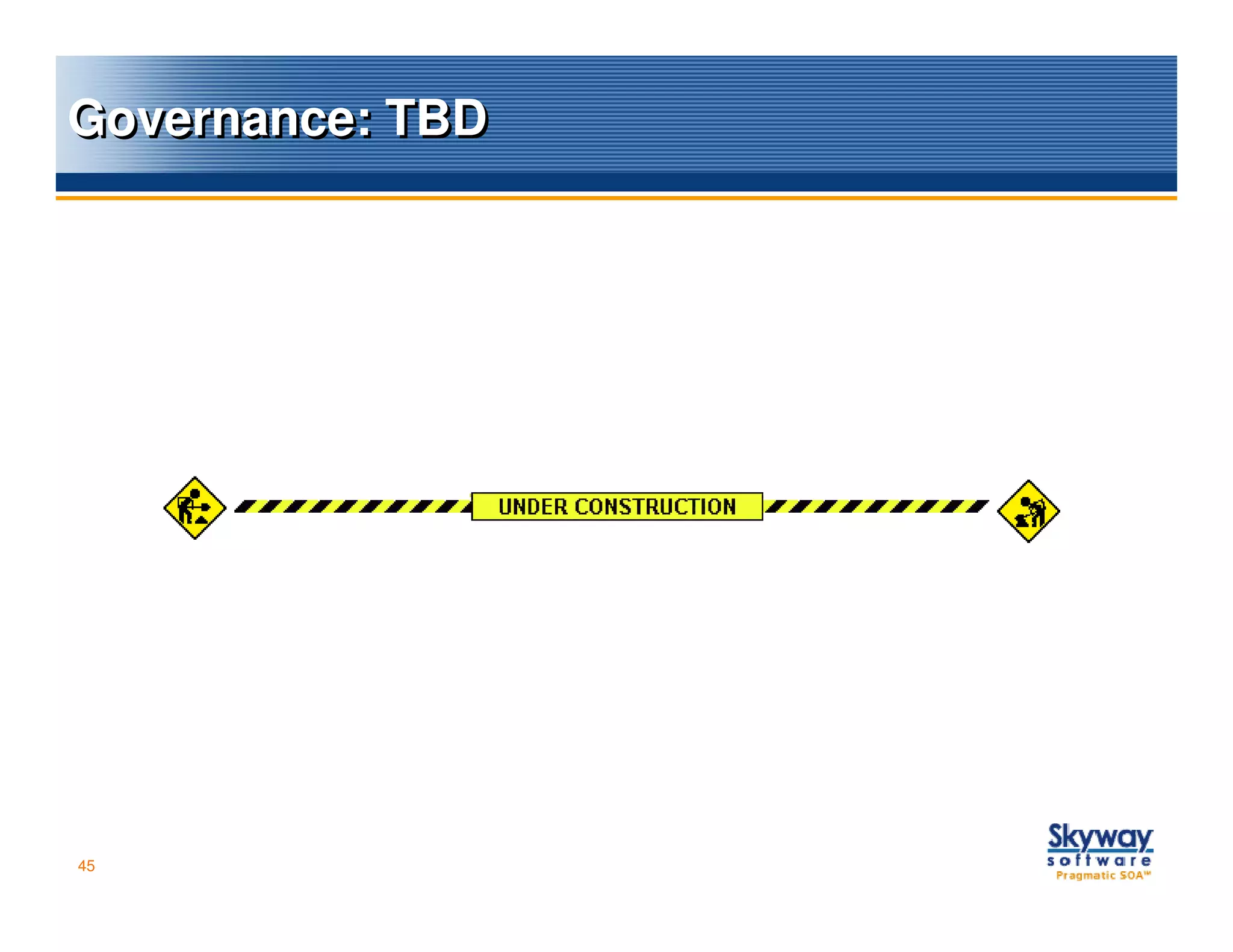 Governance: TBD

UNDER CONSTRUCTION

45

Skyway software Pragmatic SOA™